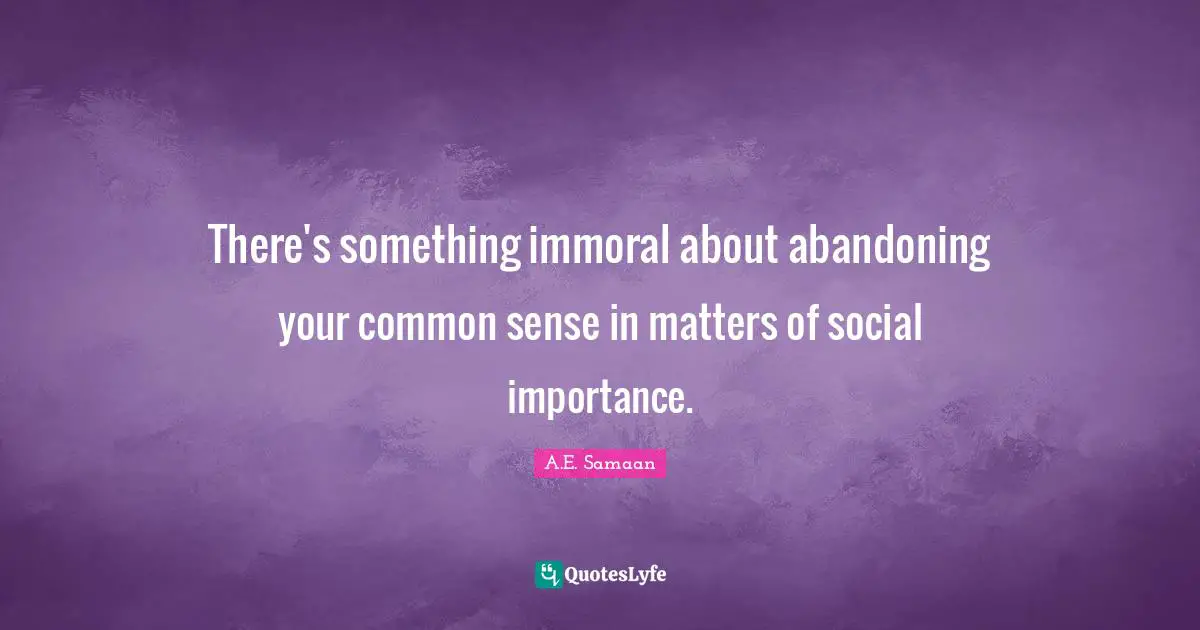 There's something immoral about abandoning your common sense in matters of social importance.

A.E. Samaan

QuotesLyfe